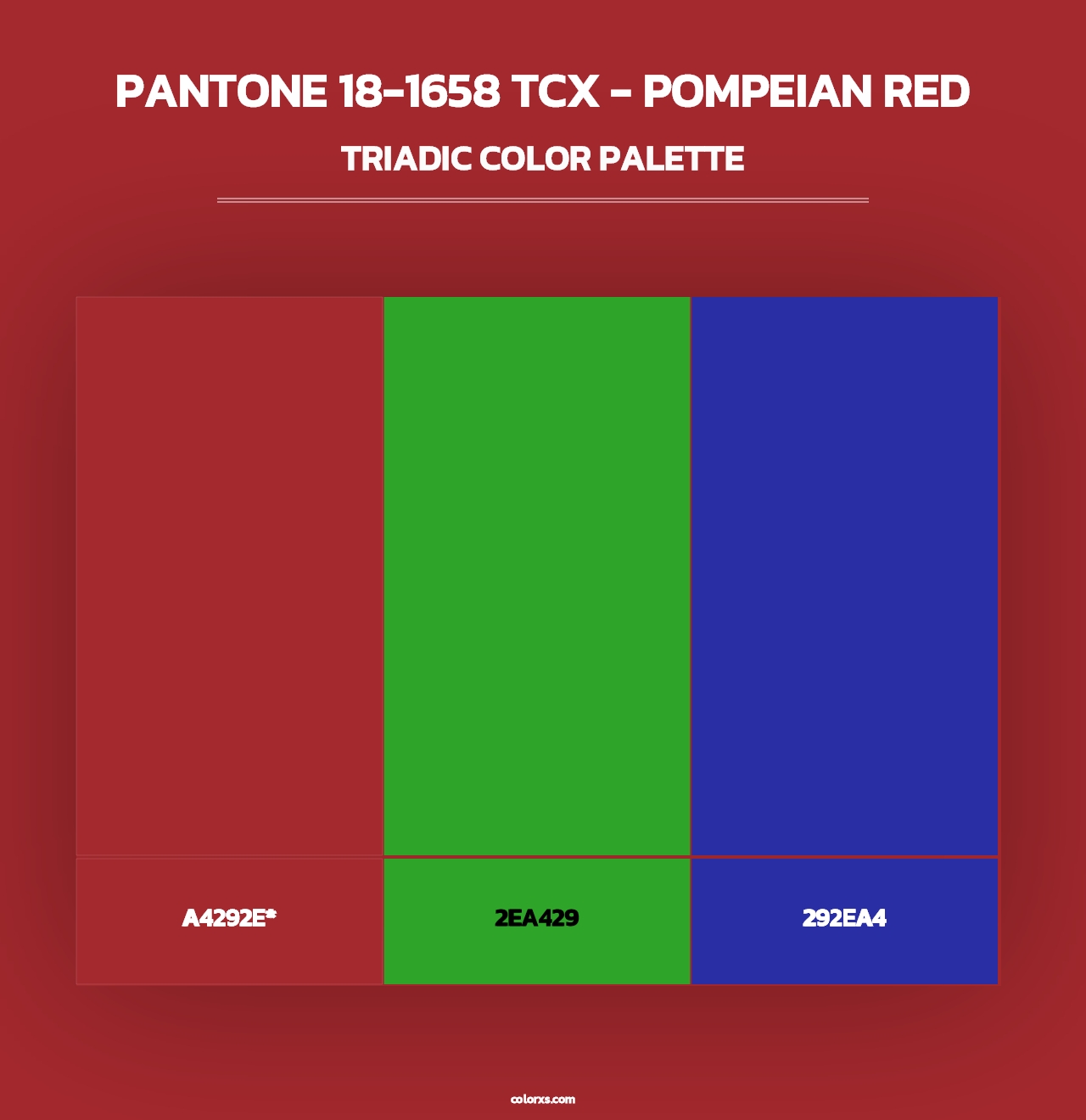 PANTONE 18-1658 TCX - POMPEIAN RED

TRIADIC COLOR PALETTE

A4292E*

2EA429

292EA4

colorxs.com